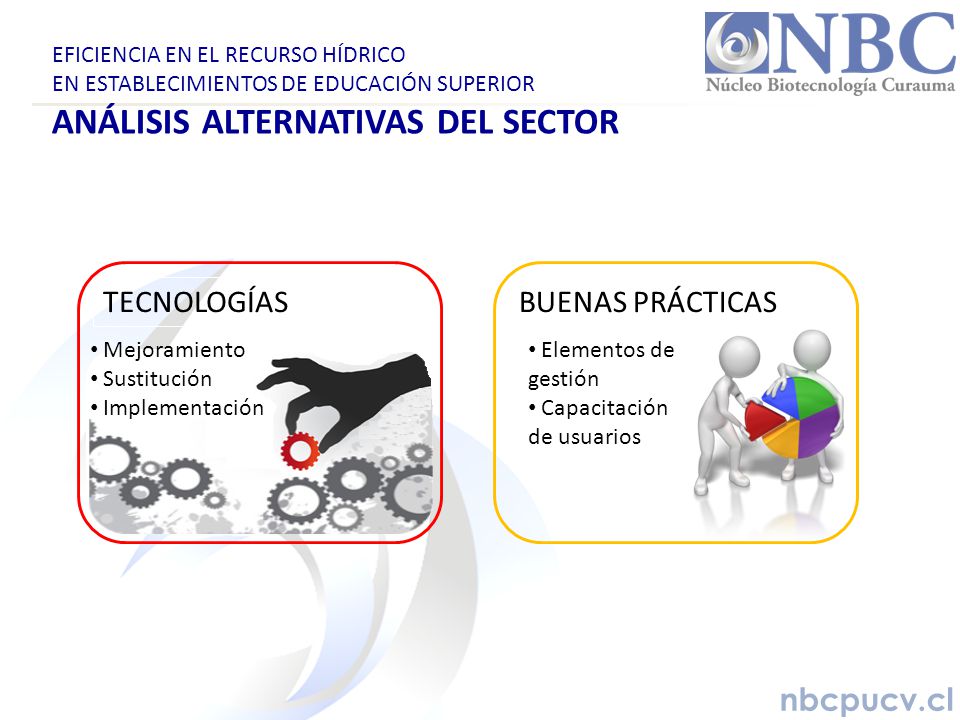 EFICIENCIA EN EL RECURSO HÍDRICO
EN ESTABLECIMIENTOS DE EDUCACIÓN SUPERIOR

NBC
Núcleo Biotecnología Curauma

ANÁLISIS ALTERNATIVAS DEL SECTOR

TECNOLOGÍAS

• Mejoramiento
• Sustitución
• Implementación

BUENAS PRÁCTICAS

• Elementos de gestión
• Capacitación de usuarios

nbcpucv.cl